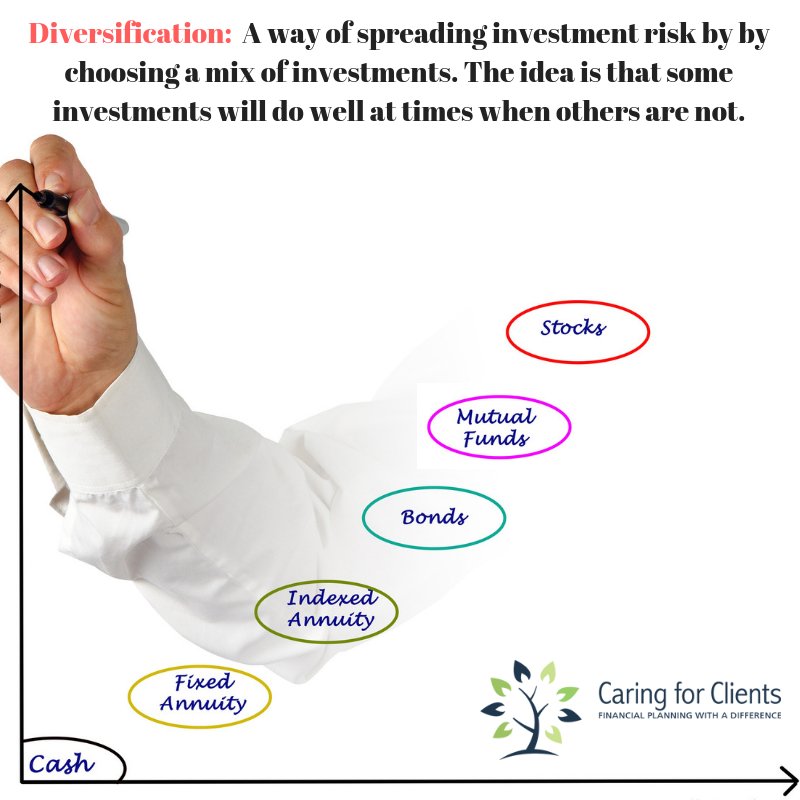 Diversification: A way of spreading investment risk by by choosing a mix of investments. The idea is that some investments will do well at times when others are not.

Stocks

Mutual Funds

Bonds

Indexed Annuity

Fixed Annuity

Cash

Caring for Clients
FINANCIAL PLANNING WITH A DIFFERENCE